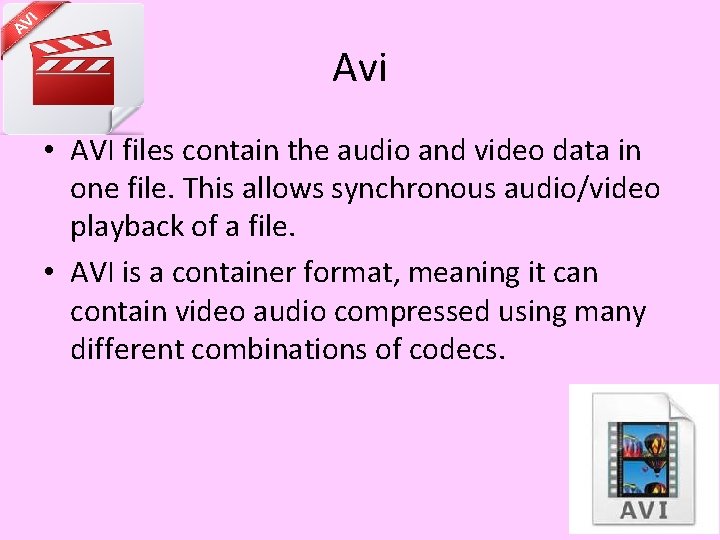 AVI

Avi

• AVI files contain the audio and video data in one file. This allows synchronous audio/video playback of a file.

• AVI is a container format, meaning it can contain video audio compressed using many different combinations of codecs.

AVI